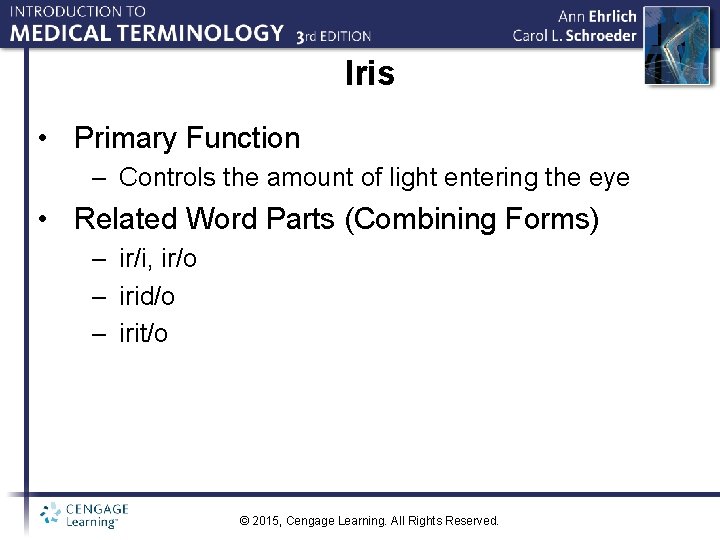 INTRODUCTION TO
MEDICAL TERMINOLOGY 3rd EDITION

Ann Ehrlich
Carol L. Schroeder

Iris

• Primary Function
 – Controls the amount of light entering the eye
• Related Word Parts (Combining Forms)
 – ir/i, ir/o
 – irid/o
 – irit/o

CENGAGE Learning™

© 2015, Cengage Learning. All Rights Reserved.